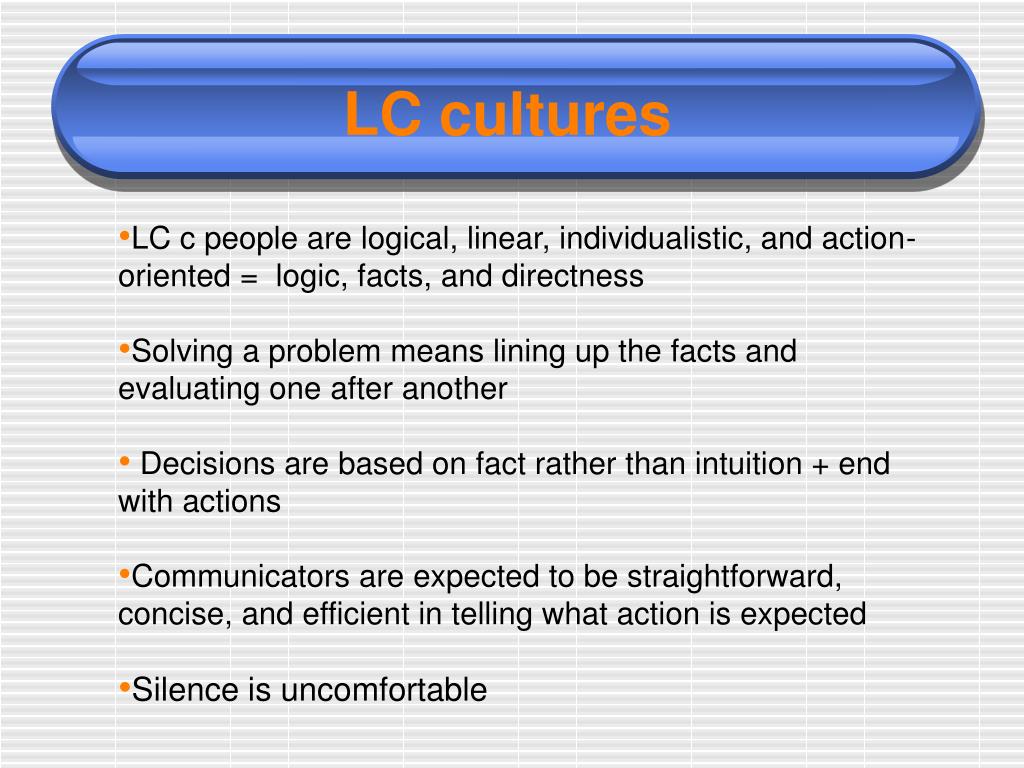 LC cultures

•LC c people are logical, linear, individualistic, and action-oriented = logic, facts, and directness

•Solving a problem means lining up the facts and evaluating one after another

• Decisions are based on fact rather than intuition + end with actions

•Communicators are expected to be straightforward, concise, and efficient in telling what action is expected

•Silence is uncomfortable